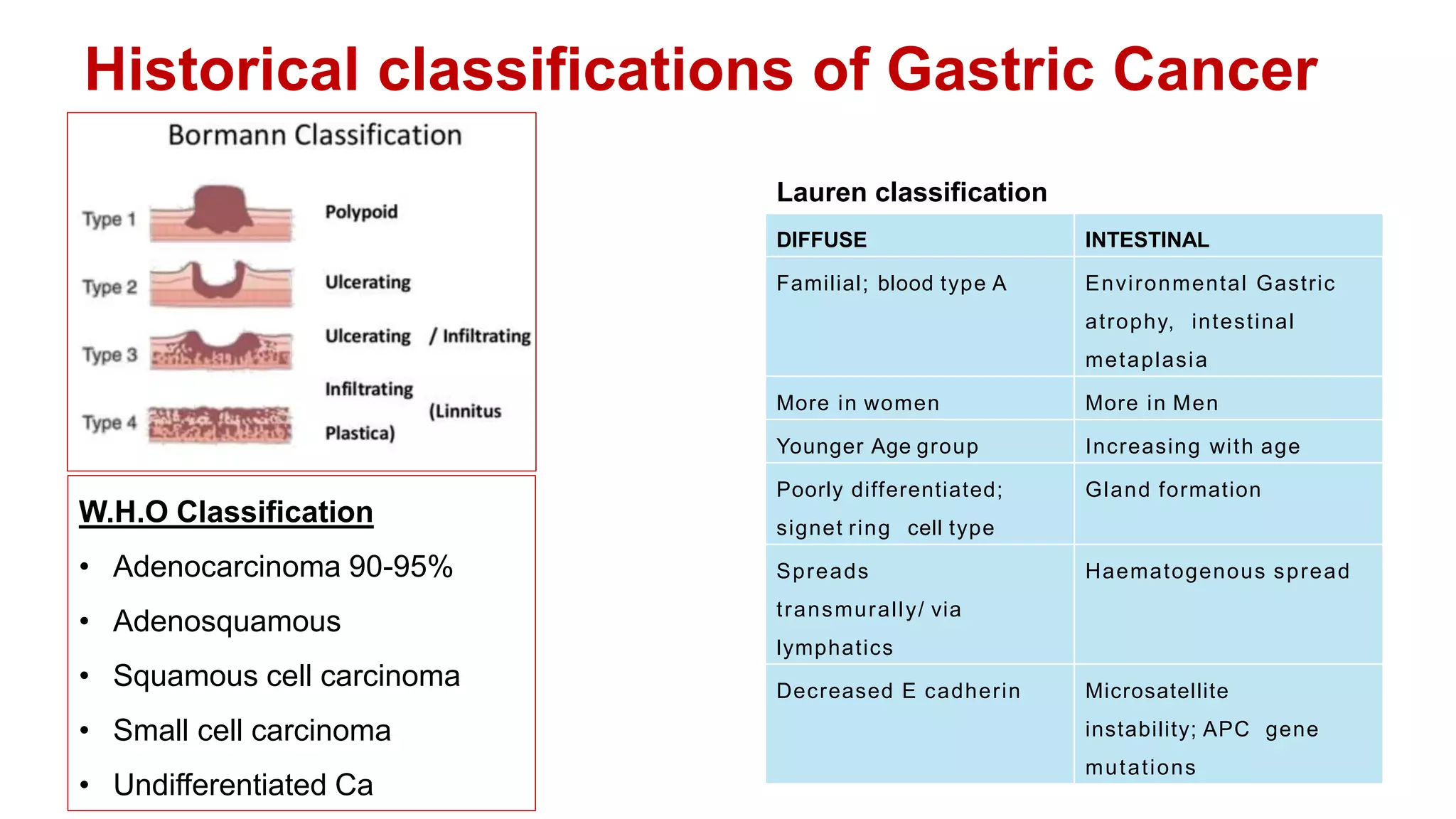 Historical classifications of Gastric Cancer

Bormann Classification

Type 1 Polypoid

Type 2 Ulcerating

Type 3 Ulcerating / Infiltrating

Type 4 Infiltrating (Linnitus Plastica)

W.H.O Classification

• Adenocarcinoma 90-95%
• Adenosquamous
• Squamous cell carcinoma
• Small cell carcinoma
• Undifferentiated Ca

Lauren classification

| DIFFUSE | INTESTINAL |
|---|---|
| Familial; blood type A | Environmental Gastric atrophy, intestinal metaplasia |
| More in women | More in Men |
| Younger Age group | Increasing with age |
| Poorly differentiated; signet ring cell type | Gland formation |
| Spreads transmurally/ via lymphatics | Haematogenous spread |
| Decreased E cadherin | Microsatellite instability; APC gene mutations |